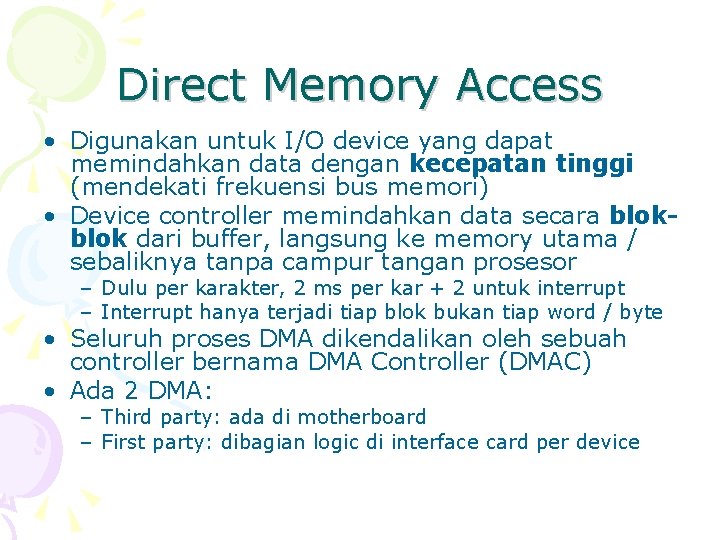 Direct Memory Access

• Digunakan untuk I/O device yang dapat memindahkan data dengan kecepatan tinggi (mendekati frekuensi bus memori)
• Device controller memindahkan data secara blok-blok dari buffer, langsung ke memory utama / sebaliknya tanpa campur tangan prosesor
– Dulu per karakter, 2 ms per kar + 2 untuk interrupt
– Interrupt hanya terjadi tiap blok bukan tiap word / byte
• Seluruh proses DMA dikendalikan oleh sebuah controller bernama DMA Controller (DMAC)
• Ada 2 DMA:
– Third party: ada di motherboard
– First party: dibagian logic di interface card per device